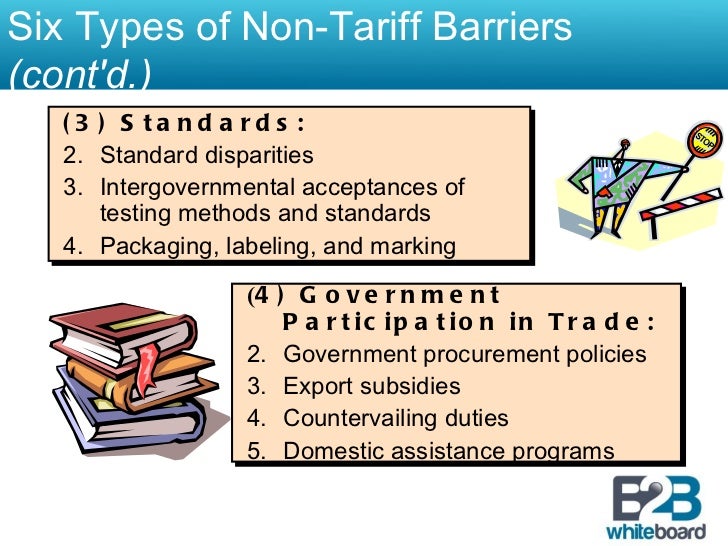 Six Types of Non-Tariff Barriers (cont'd.)

(3) Standards:
2. Standard disparities
3. Intergovernmental acceptances of testing methods and standards
4. Packaging, labeling, and marking

STOP

(4) Government Participation in Trade:
2. Government procurement policies
3. Export subsidies
4. Countervailing duties
5. Domestic assistance programs

B2B whiteboard